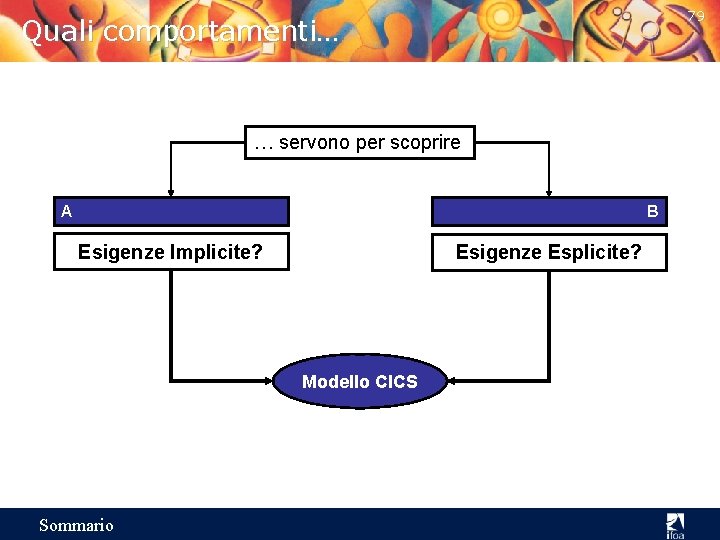 Quali comportamenti…

79

… servono per scoprire

A

Esigenze Implicite?

B

Esigenze Esplicite?

Modello CICS

Sommario

ifoa